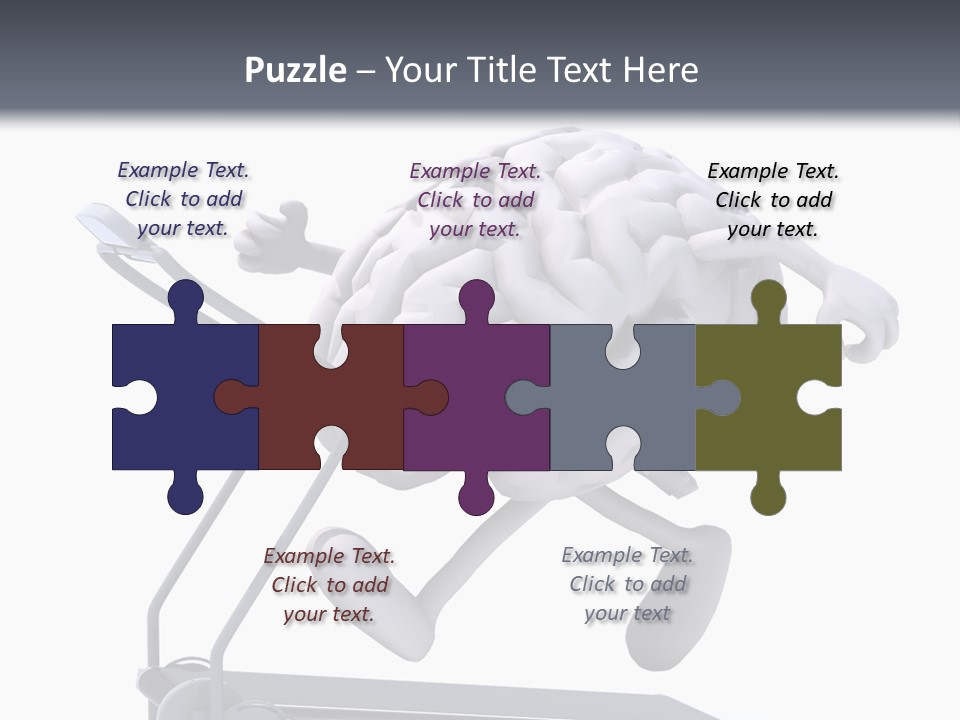 Puzzle – Your Title Text Here

Example Text. Click to add your text.

Example Text. Click to add your text.

Example Text. Click to add your text.

Example Text. Click to add your text.

Example Text. Click to add your text